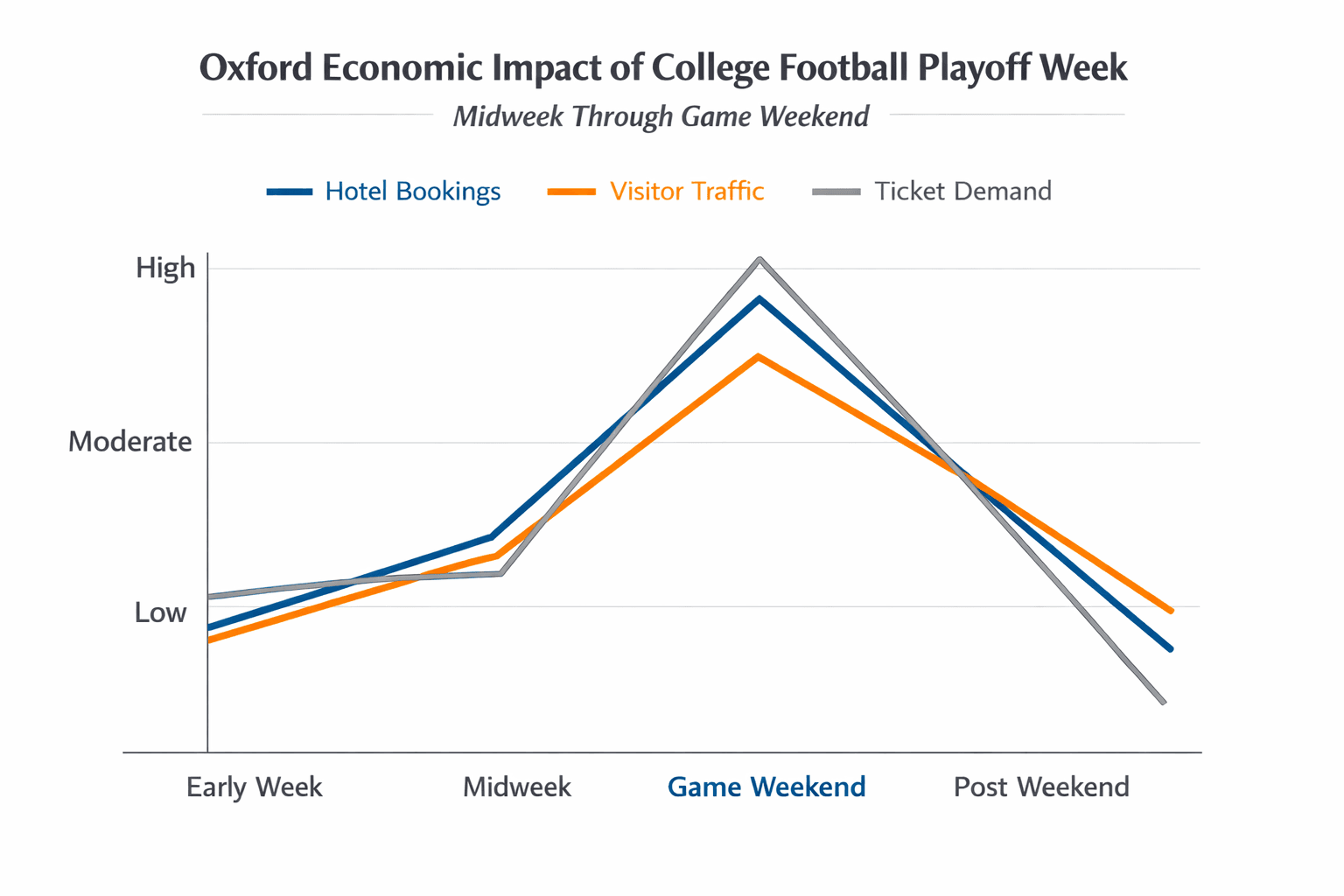 Oxford Economic Impact of College Football Playoff Week

Midweek Through Game Weekend

Hotel Bookings
Visitor Traffic
Ticket Demand

High
Moderate
Low

Early Week
Midweek
Game Weekend
Post Weekend